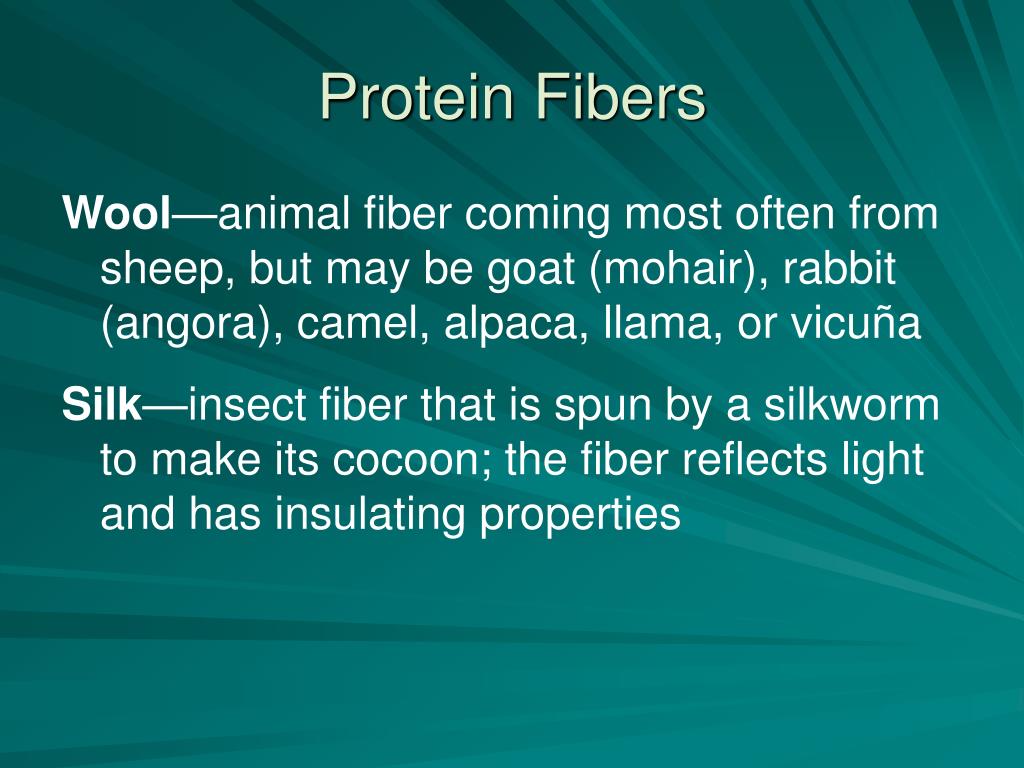 Protein Fibers

Wool—animal fiber coming most often from sheep, but may be goat (mohair), rabbit (angora), camel, alpaca, llama, or vicuña

Silk—insect fiber that is spun by a silkworm to make its cocoon; the fiber reflects light and has insulating properties